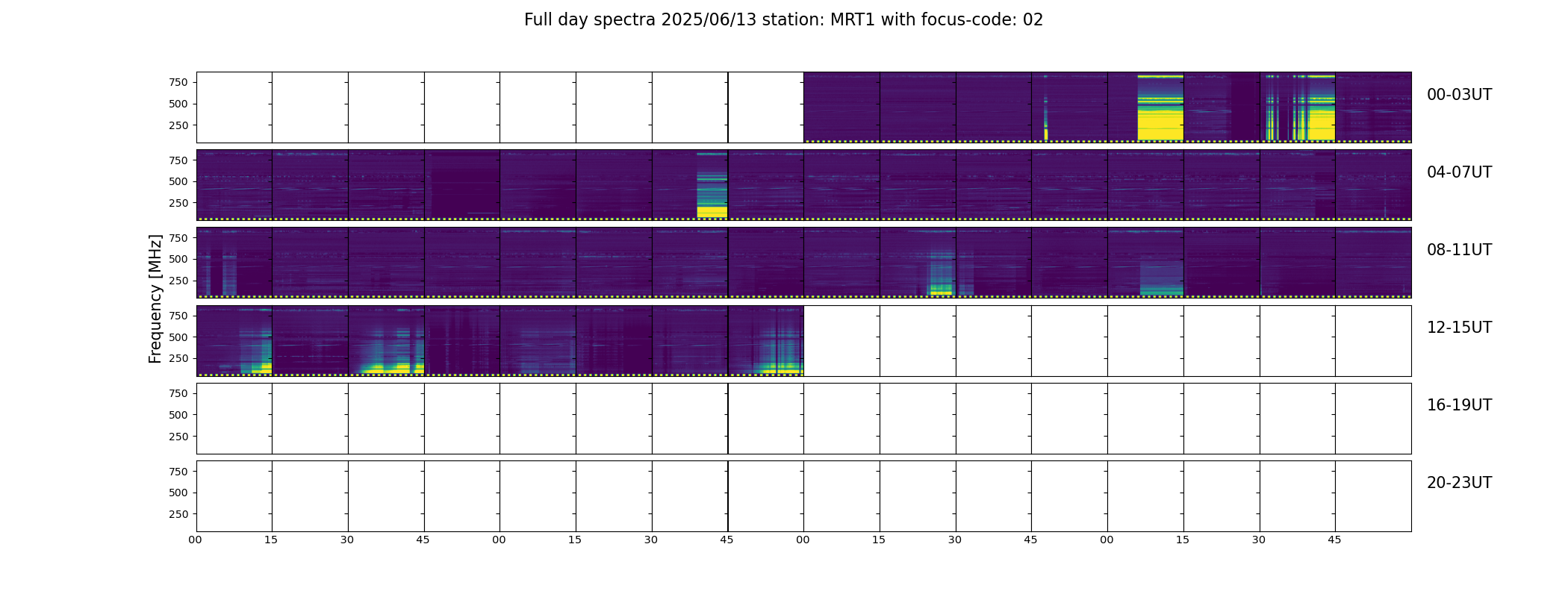 Full day spectra 2025/06/13 station: MRT1 with focus-code: 02

Frequency [MHz]

750
500
250
00-03UT

750
500
250
04-07UT

750
500
250
08-11UT

750
500
250
12-15UT

750
500
250
16-19UT

750
500
250
20-23UT

00 15 30 45 00 15 30 45 00 15 30 45 00 15 30 45